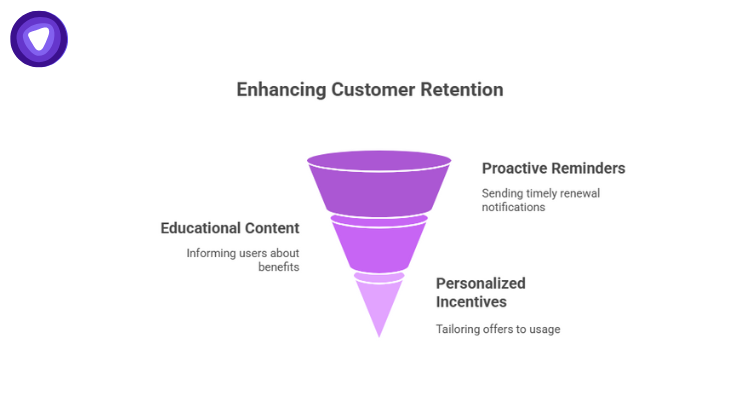 Enhancing Customer Retention

Proactive Reminders

Sending timely renewal notifications

Educational Content

Informing users about benefits

Personalized Incentives

Tailoring offers to usage